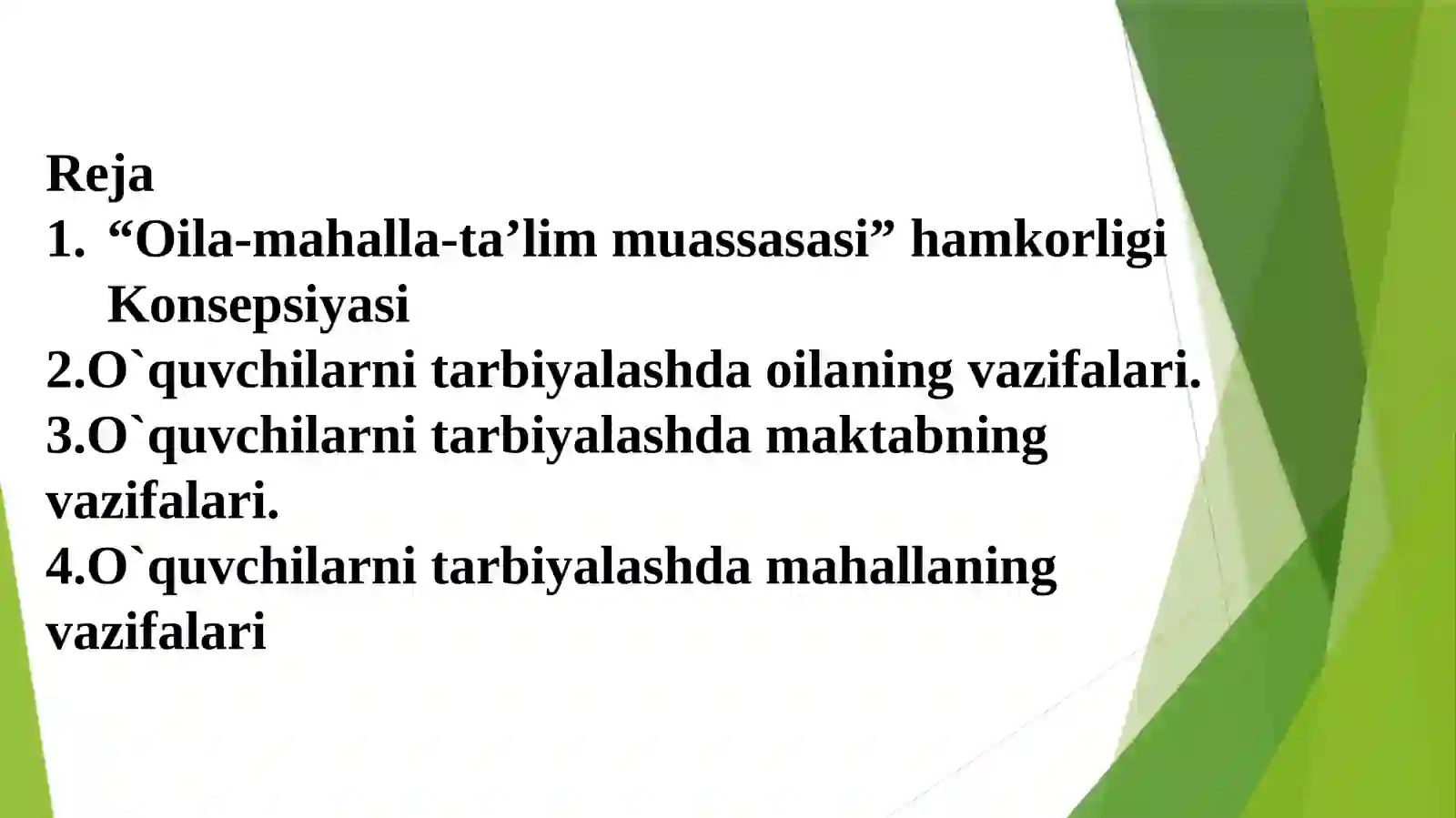 Reja
1. “Oila-mahalla-ta’lim muassasasi” hamkorligi Konsepsiyasi
2.O`quvchilarni tarbiyalashda oilaning vazifalari.
3.O`quvchilarni tarbiyalashda maktabning vazifalari.
4.O`quvchilarni tarbiyalashda mahallaning vazifalari